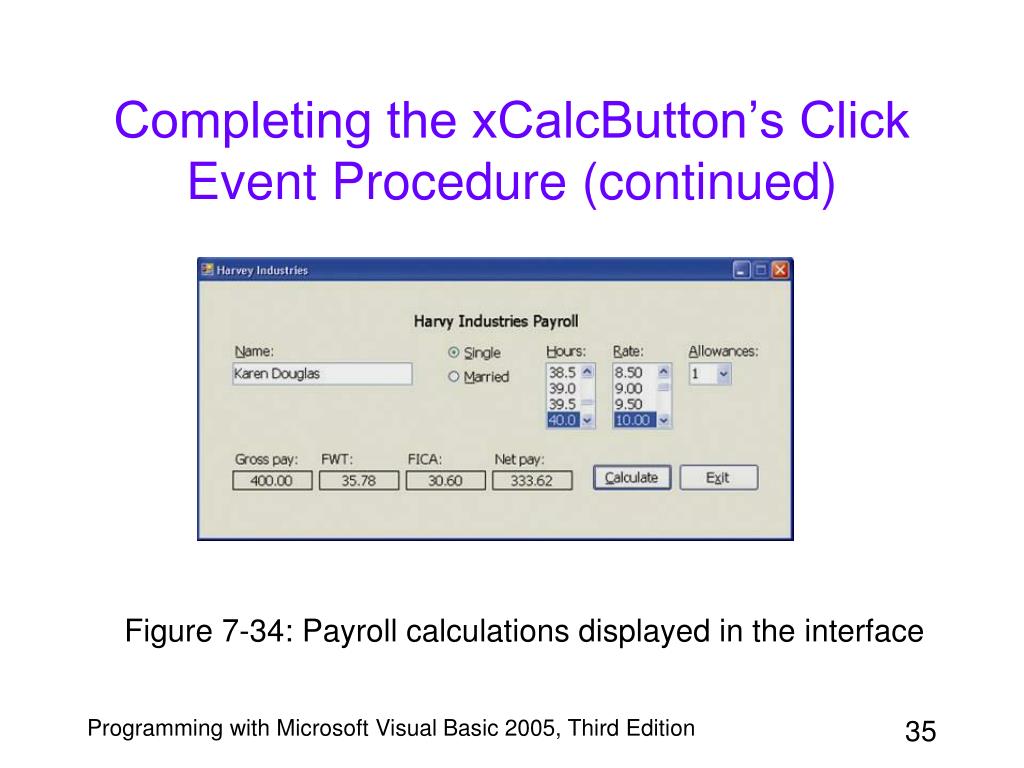 Completing the xCalcButton's Click Event Procedure (continued)

Harvey Industries

Harvy Industries Payroll

Name:
Karen Douglas

Single
Married

Hours:
38.5
39.0
39.5
40.0

Rate:
8.50
9.00
9.50
10.00

Allowances:
1

Gross pay:
400.00

FWT:
35.78

FICA:
30.60

Net pay:
333.62

Calculate

Exit

Figure 7-34: Payroll calculations displayed in the interface

Programming with Microsoft Visual Basic 2005, Third Edition

35